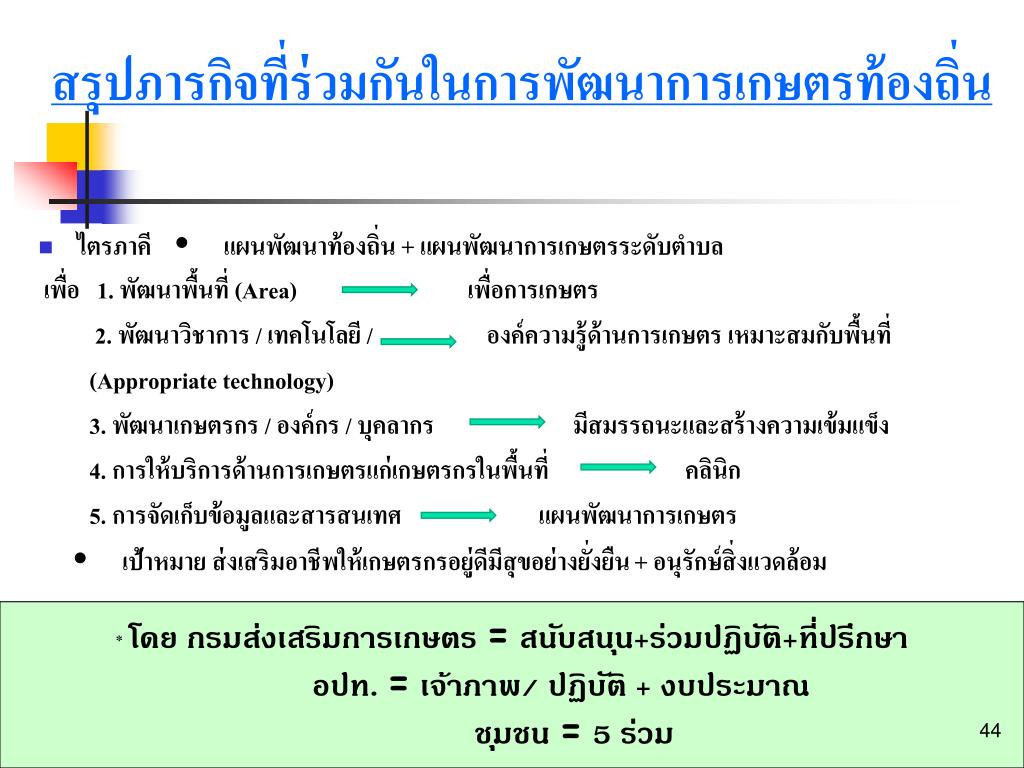 สรุปภารกิจที่ร่วมกันในการพัฒนาการเกษตรท้องถิ่น

ไตรภาคี • แผนพัฒนาท้องถิ่น + แผนพัฒนาการเกษตรระดับตำบล

เพื่อ 1. พัฒนาพื้นที่ (Area) เพื่อการเกษตร

2. พัฒนาวิชาการ / เทคโนโลยี / องค์ความรู้ด้านการเกษตร เหมาะสมกับพื้นที่

(Appropriate technology)

3. พัฒนาเกษตรกร / องค์กร / บุคลากร มีสมรรถนะและสร้างความเข้มแข็ง

4. การให้บริการด้านการเกษตรแก่เกษตรกรในพื้นที่ คลินิก

5. การจัดเก็บข้อมูลและสารสนเทศ แผนพัฒนาการเกษตร

• เป้าหมาย ส่งเสริมอาชีพให้เกษตรกรอยู่ดีมีสุขอย่างยั่งยืน + อนุรักษ์สิ่งแวดล้อม

* โดย กรมส่งเสริมการเกษตร = สนับสนุน+ร่วมปฏิบัติ+ที่ปรึกษา

อปท. = เจ้าภาพ/ ปฏิบัติ + งบประมาณ

ชุมชน = 5 ร่วม

44